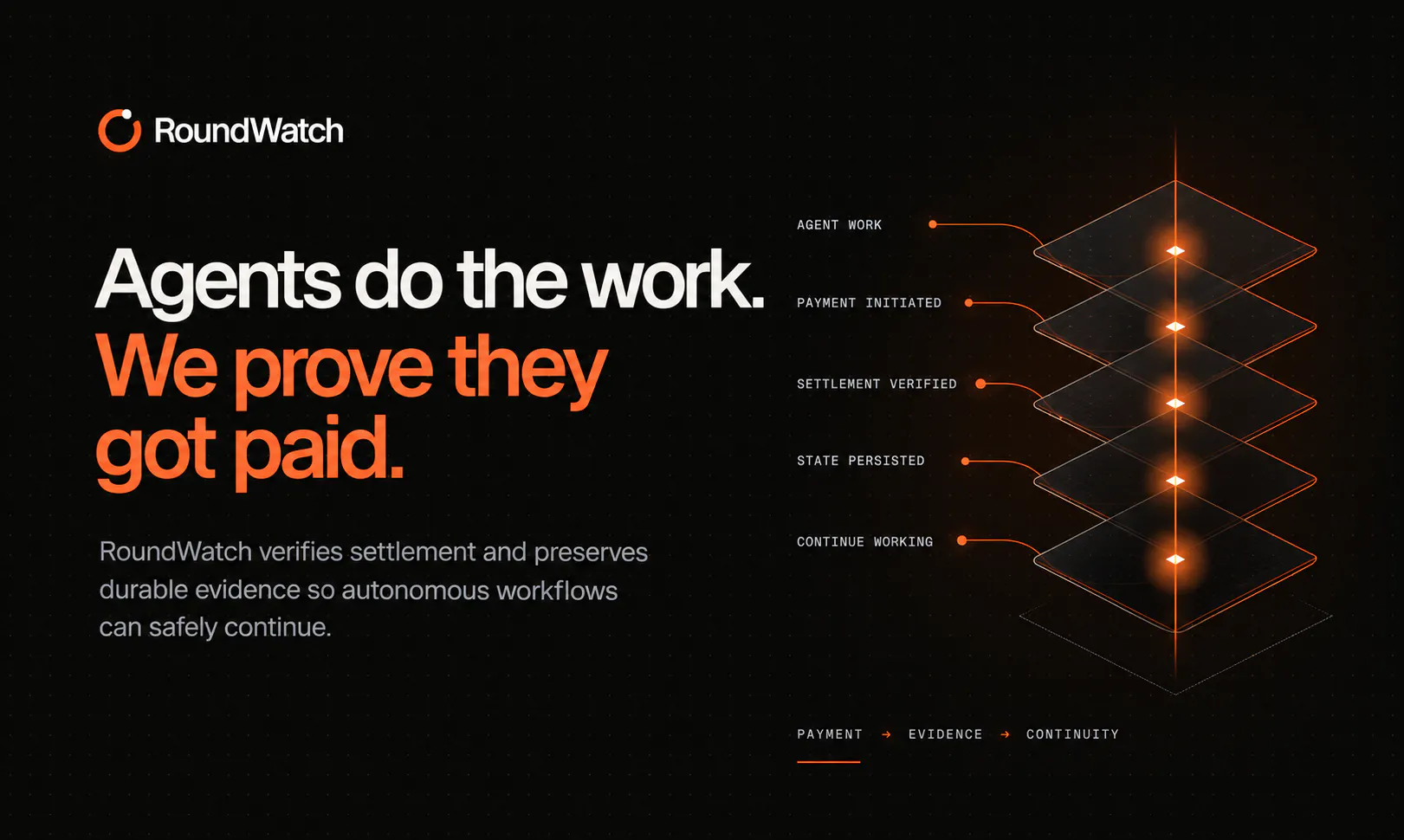 RoundWatch

Agents do the work.
We prove they got paid.

RoundWatch verifies settlement and preserves durable evidence so autonomous workflows can safely continue.

AGENT WORK

PAYMENT INITIATED

SETTLEMENT VERIFIED

STATE PERSISTED

CONTINUE WORKING

PAYMENT → EVIDENCE → CONTINUITY